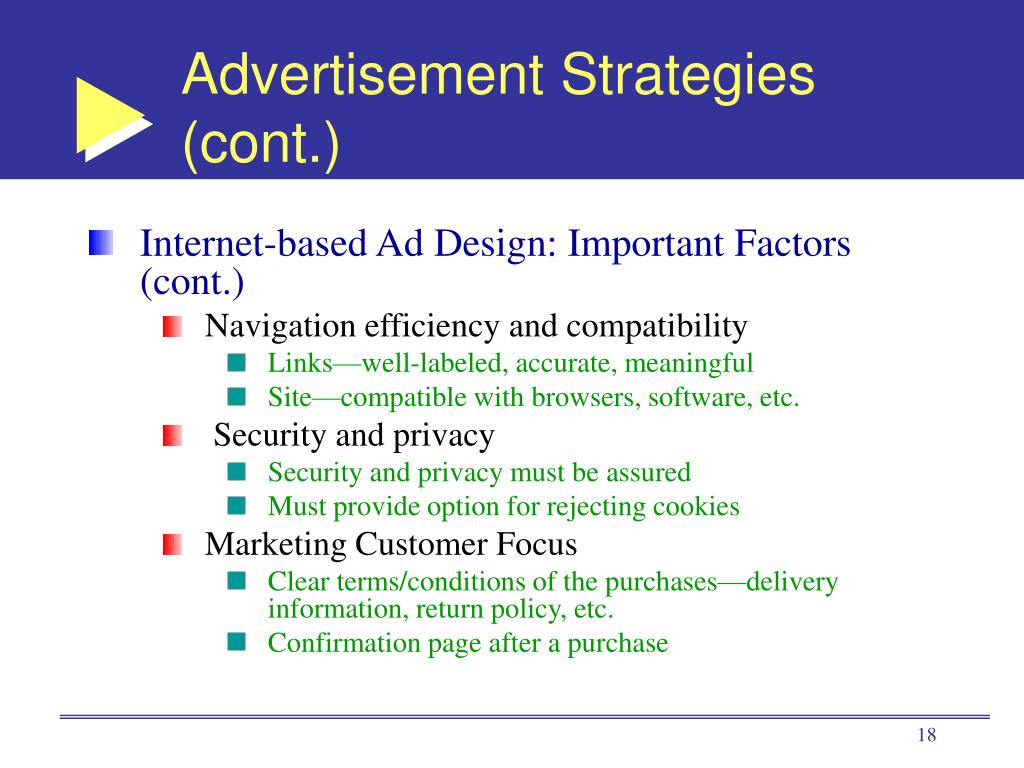 Advertisement Strategies (cont.)

Internet-based Ad Design: Important Factors (cont.)

Navigation efficiency and compatibility

Links—well-labeled, accurate, meaningful

Site—compatible with browsers, software, etc.

Security and privacy

Security and privacy must be assured

Must provide option for rejecting cookies

Marketing Customer Focus

Clear terms/conditions of the purchases—delivery information, return policy, etc.

Confirmation page after a purchase

18